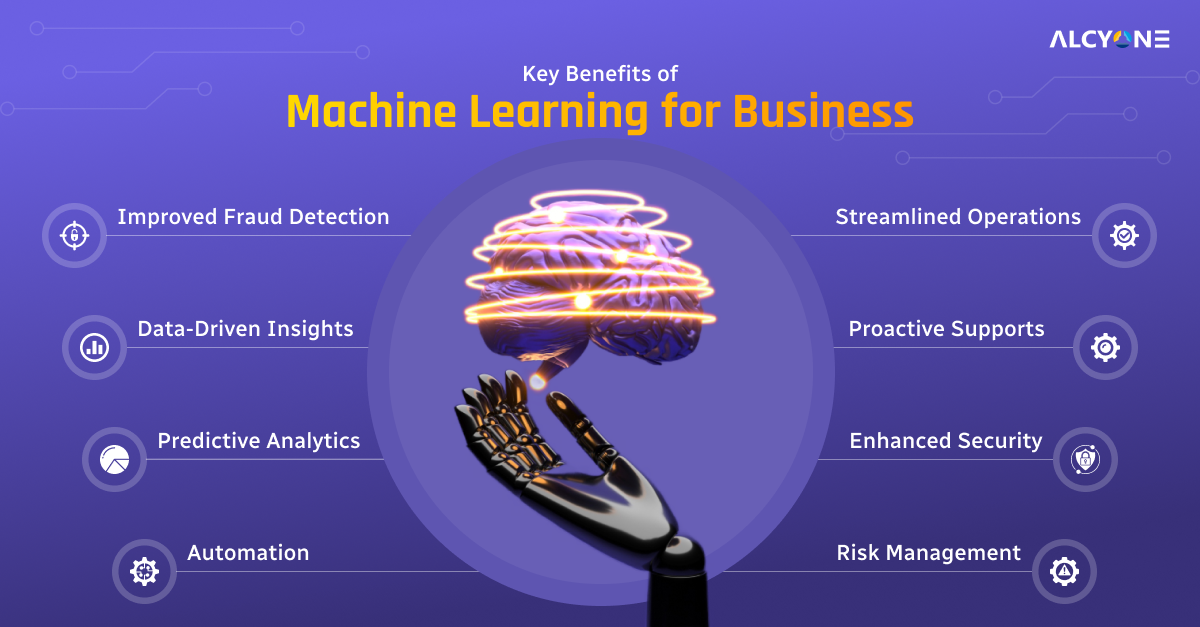 ALCYONE

Key Benefits of
Machine Learning for Business

Improved Fraud Detection

Data-Driven Insights

Predictive Analytics

Automation

Streamlined Operations

Proactive Supports

Enhanced Security

Risk Management